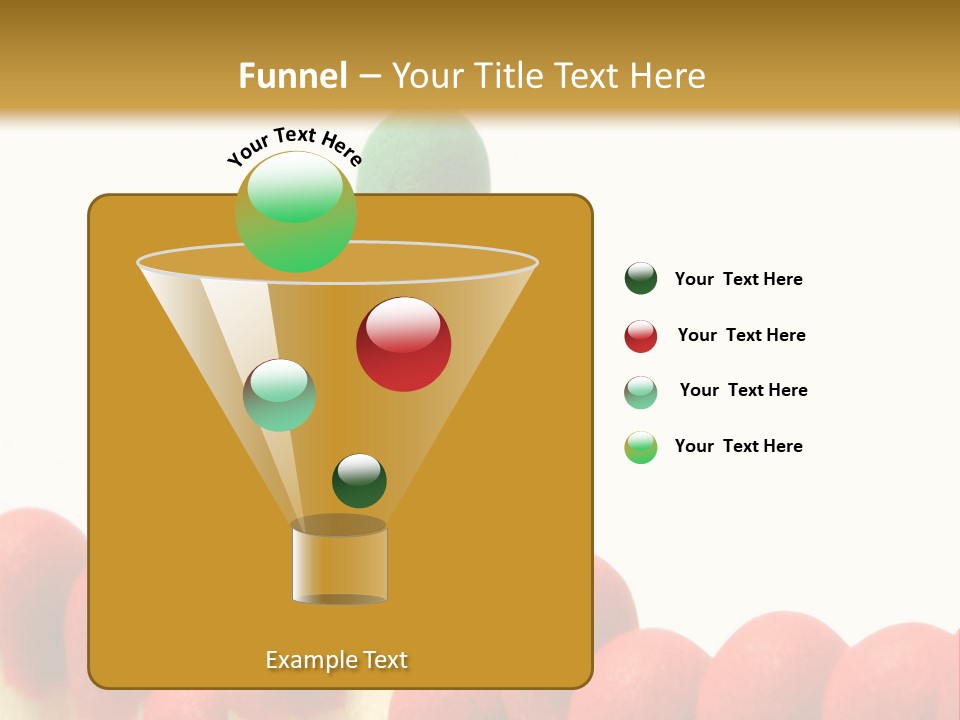 Funnel – Your Title Text Here

Your Text Here

Your Text Here

Your Text Here

Your Text Here

Your Text Here

Example Text